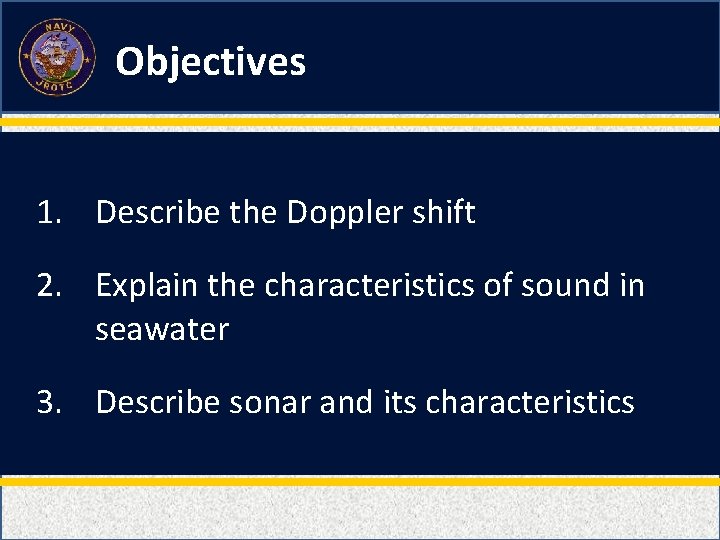 NAVY
JROTC

Objectives

1. Describe the Doppler shift

2. Explain the characteristics of sound in seawater

3. Describe sonar and its characteristics